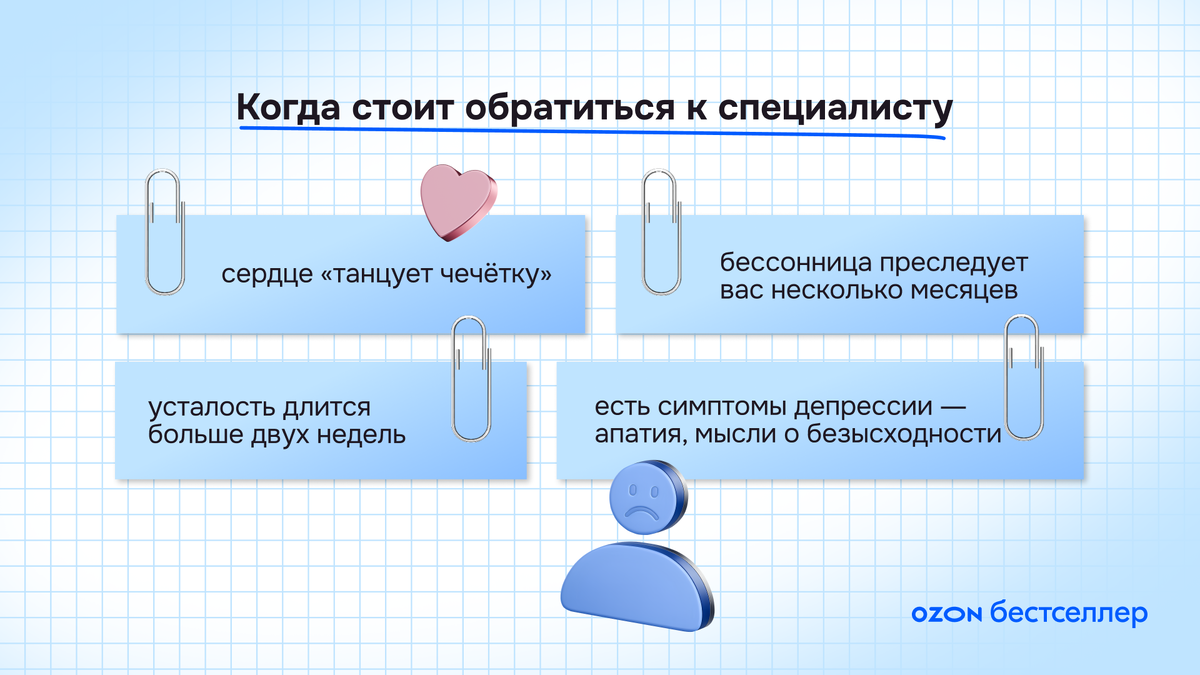 Когда стоит обратиться к специалисту

сердце «танцует чечётку»

бессонница преследует вас несколько месяцев

усталость длится больше двух недель

есть симптомы депрессии — апатия, мысли о безысходности

OZON бестселлер